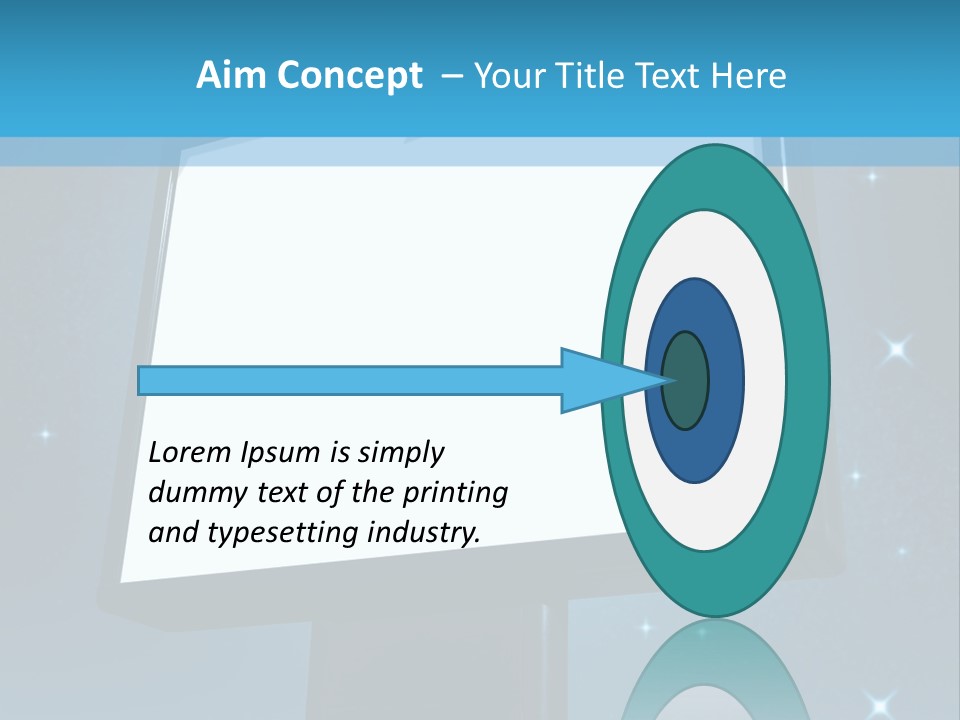 Aim Concept – Your Title Text Here

Lorem Ipsum is simply dummy text of the printing and typesetting industry.